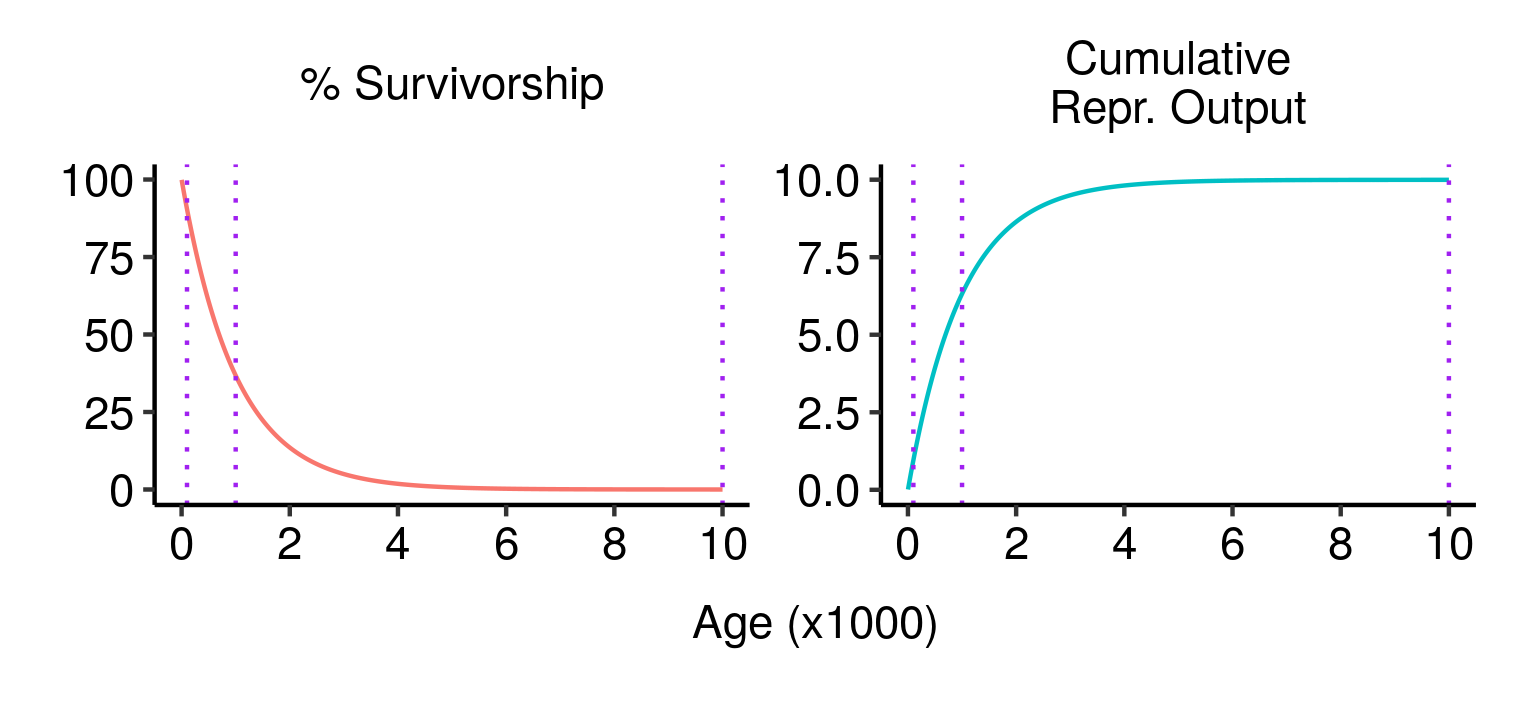 % Survivorship

100
75
50
25
0

0 2 4 6 8 10

Cumulative Repr. Output

10.0
7.5
5.0
2.5
0.0

0 2 4 6 8 10

Age (x1000)